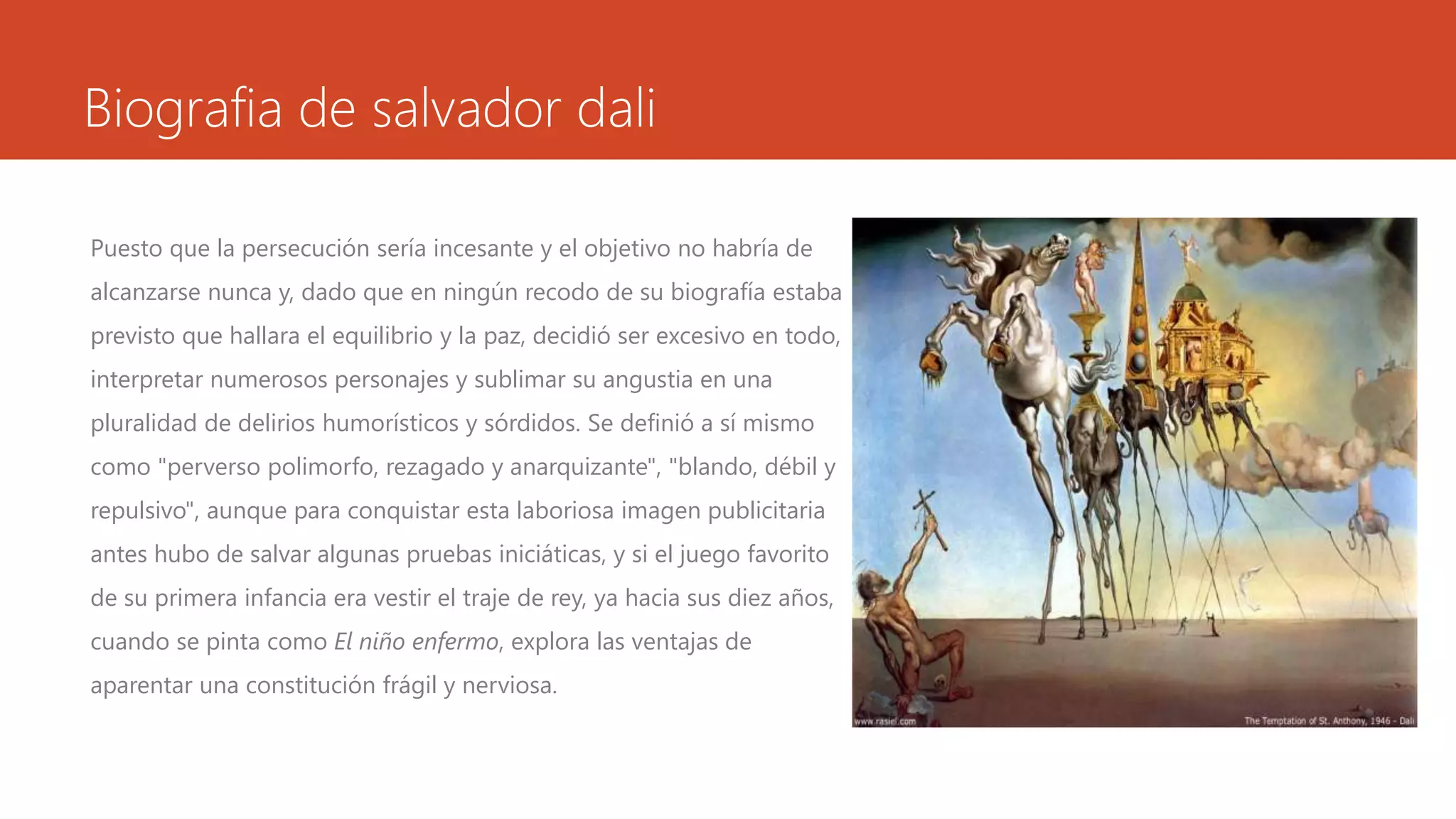 Biografia de salvador dali

Puesto que la persecución sería incesante y el objetivo no habría de alcanzarse nunca y, dado que en ningún recodo de su biografía estaba previsto que hallara el equilibrio y la paz, decidió ser excesivo en todo, interpretar numerosos personajes y sublimar su angustia en una pluralidad de delirios humorísticos y sórdidos. Se definió a sí mismo como "perverso polimorfo, rezagado y anarquizante", "blando, débil y repulsivo", aunque para conquistar esta laboriosa imagen publicitaria antes hubo de salvar algunas pruebas iniciáticas, y si el juego favorito de su primera infancia era vestir el traje de rey, ya hacia sus diez años, cuando se pinta como El niño enfermo, explora las ventajas de aparentar una constitución frágil y nerviosa.

www.rasiel.com

The Temptation of St. Anthony, 1946 - Dali